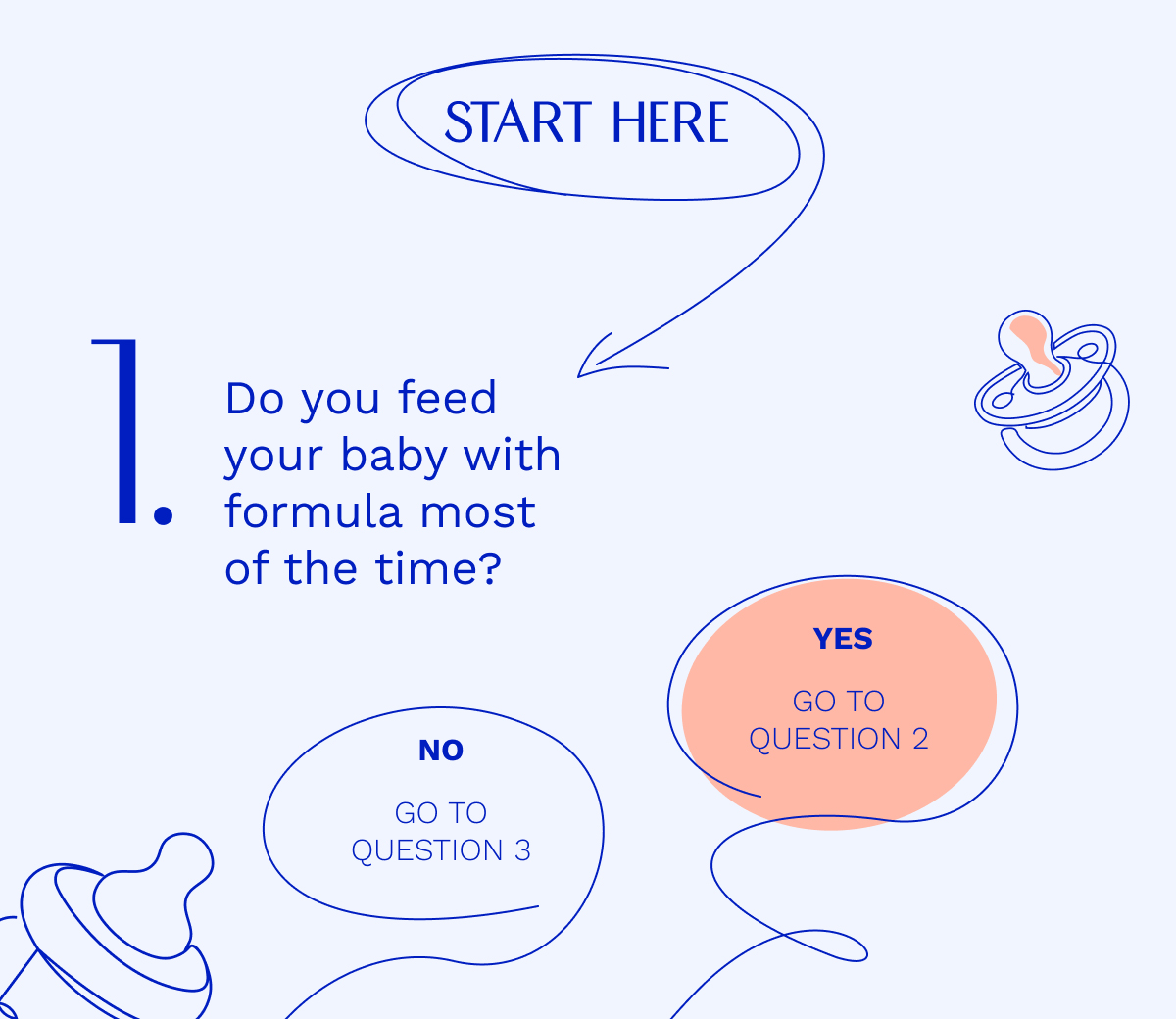 START HERE

1.

Do you feed your baby with formula most of the time?

YES

GO TO QUESTION 2

NO

GO TO QUESTION 3